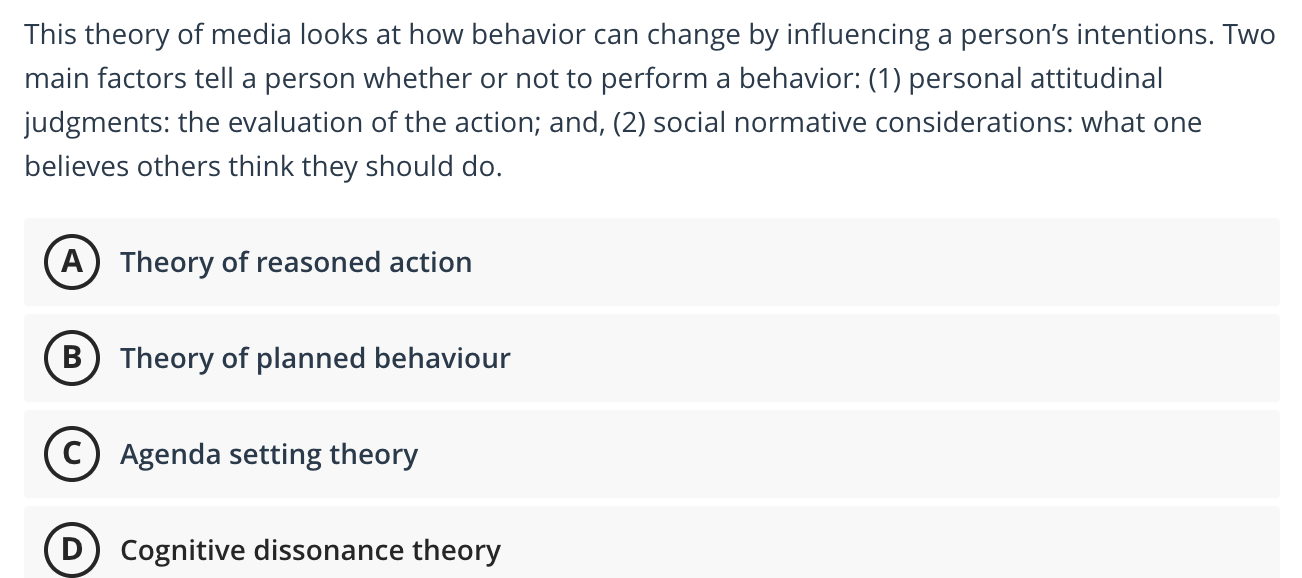 This theory of media looks at how behavior can change by influencing a person's intentions. Two main factors tell a person whether or not to perform a behavior: (1) personal attitudinal judgments: the evaluation of the action; and, (2) social normative considerations: what one believes others think they should do.

A Theory of reasoned action

B Theory of planned behaviour

C Agenda setting theory

D Cognitive dissonance theory